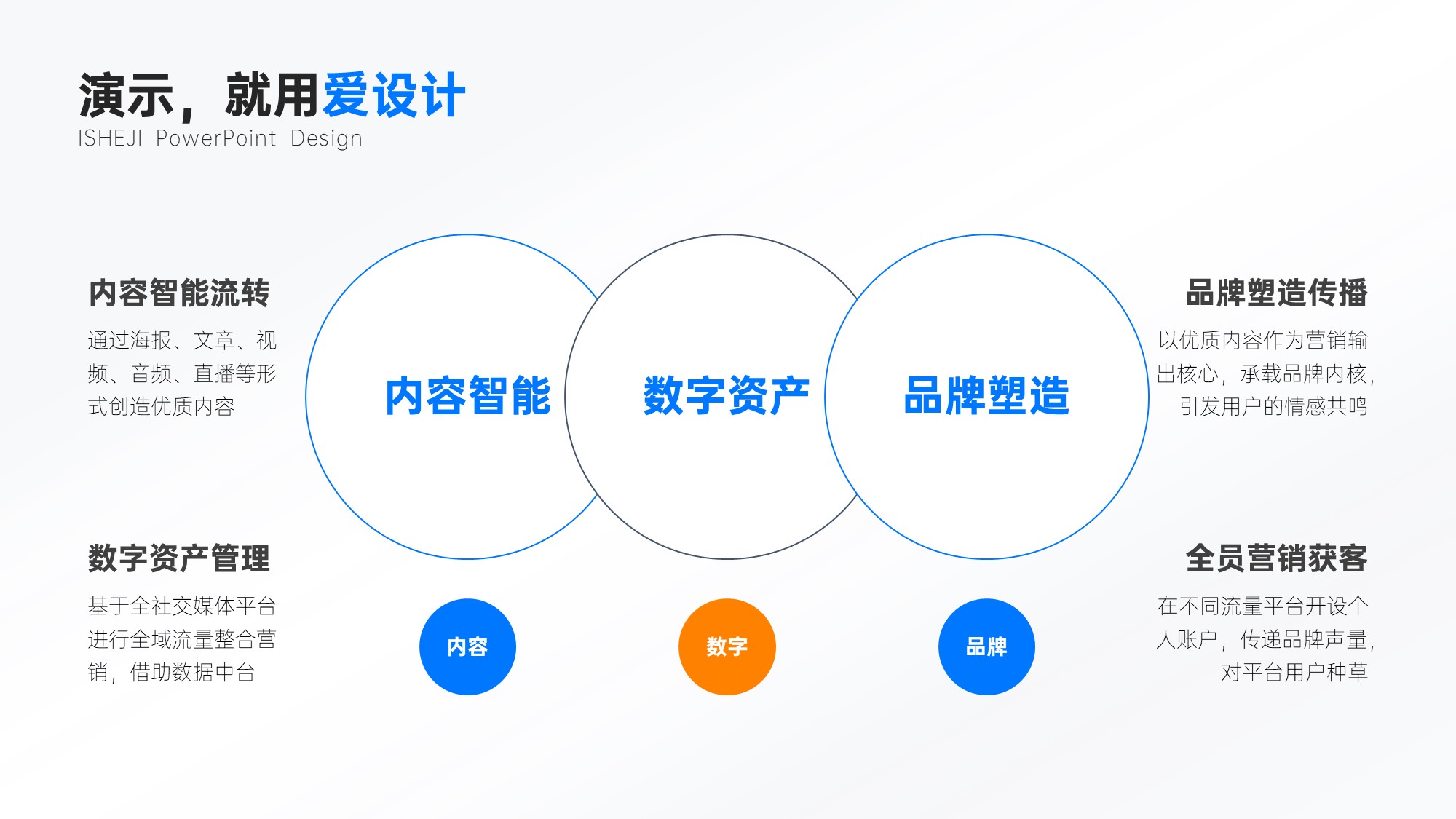 演示，就用爱设计
ISHEJI PowerPoint Design

内容智能流转
通过海报、文章、视频、音频、直播等形式创造优质内容

数字资产管理
基于全社交媒体平台进行全域流量整合营销，借助数据中台

内容智能

数字资产

品牌塑造

内容

数字

品牌

品牌塑造传播
以优质内容作为营销输出核心，承载品牌内核，引发用户的情感共鸣

全员营销获客
在不同流量平台开设个人账户，传递品牌声量，对平台用户种草